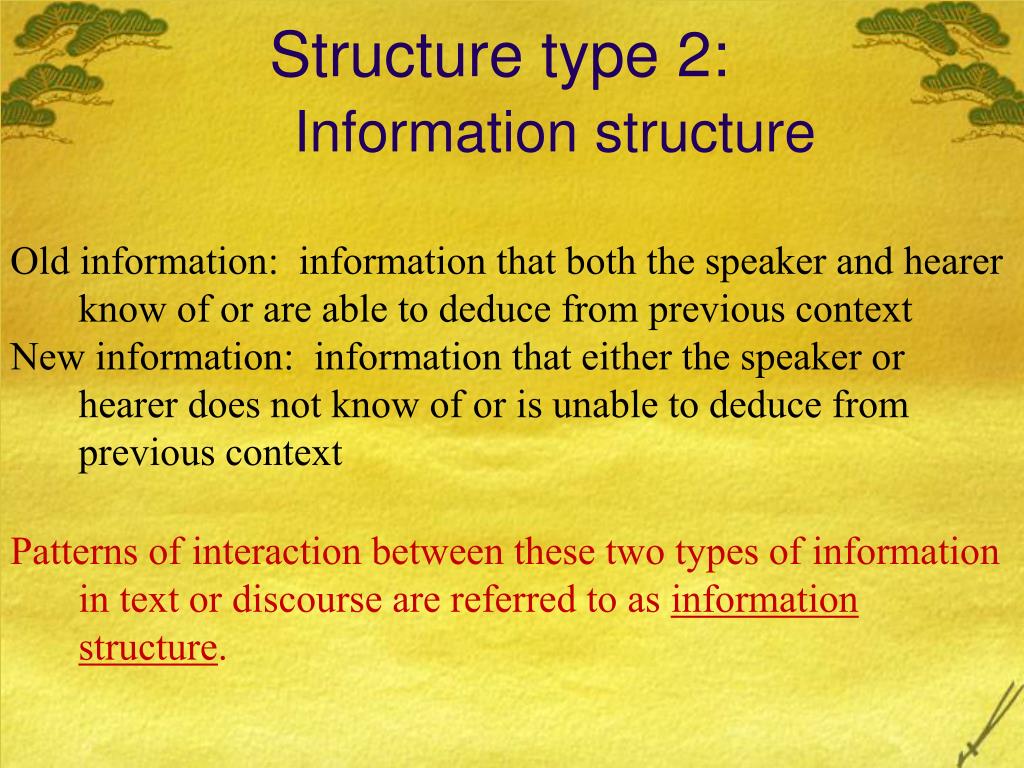 Structure type 2:
Information structure

Old information: information that both the speaker and hearer know of or are able to deduce from previous context
New information: information that either the speaker or hearer does not know of or is unable to deduce from previous context

Patterns of interaction between these two types of information in text or discourse are referred to as information structure.